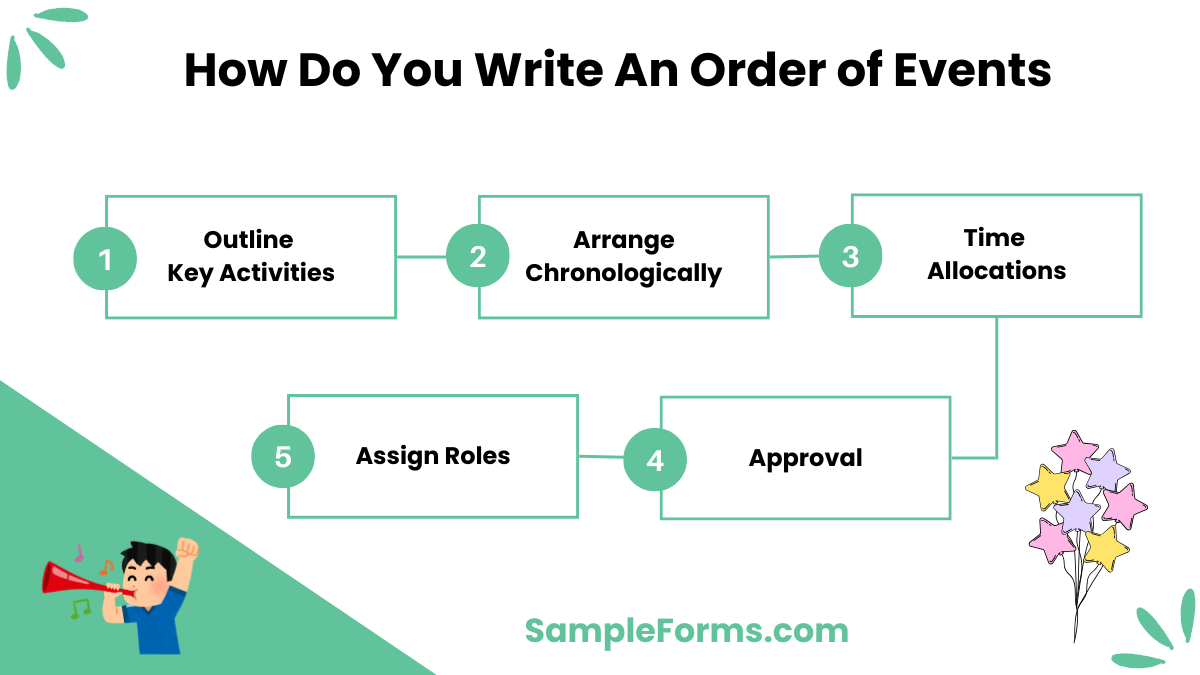 How Do You Write An Order of Events

1 Outline Key Activities

2 Arrange Chronologically

3 Time Allocations

4 Approval

5 Assign Roles

SampleForms.com